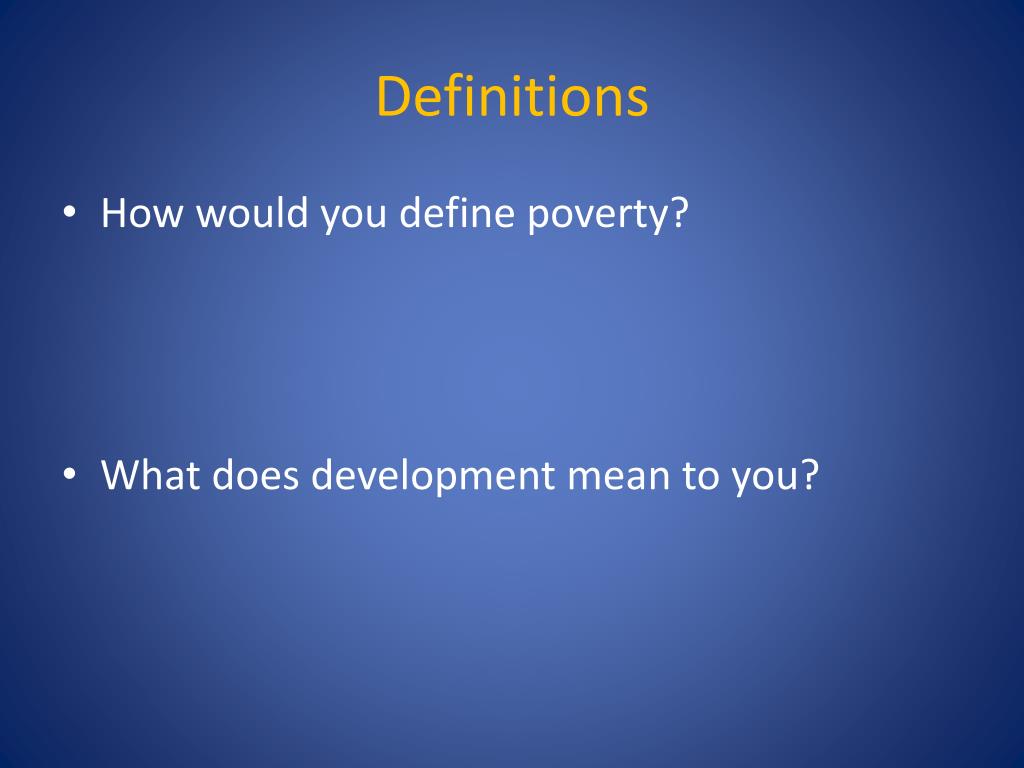 Definitions

• How would you define poverty?

• What does development mean to you?